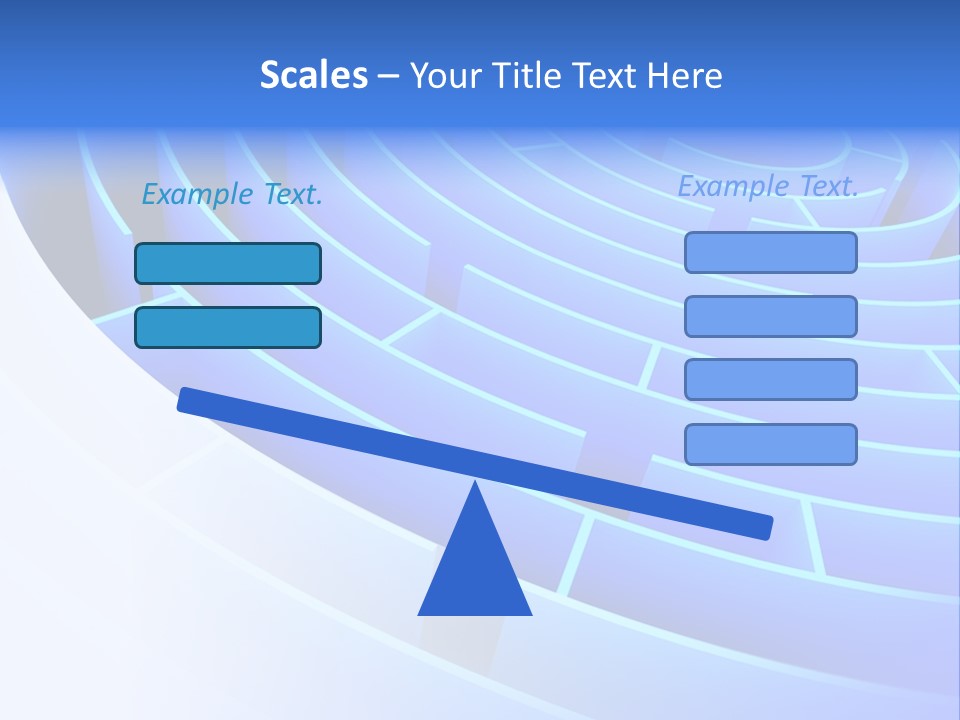 Scales – Your Title Text Here

Example Text.

Example Text.